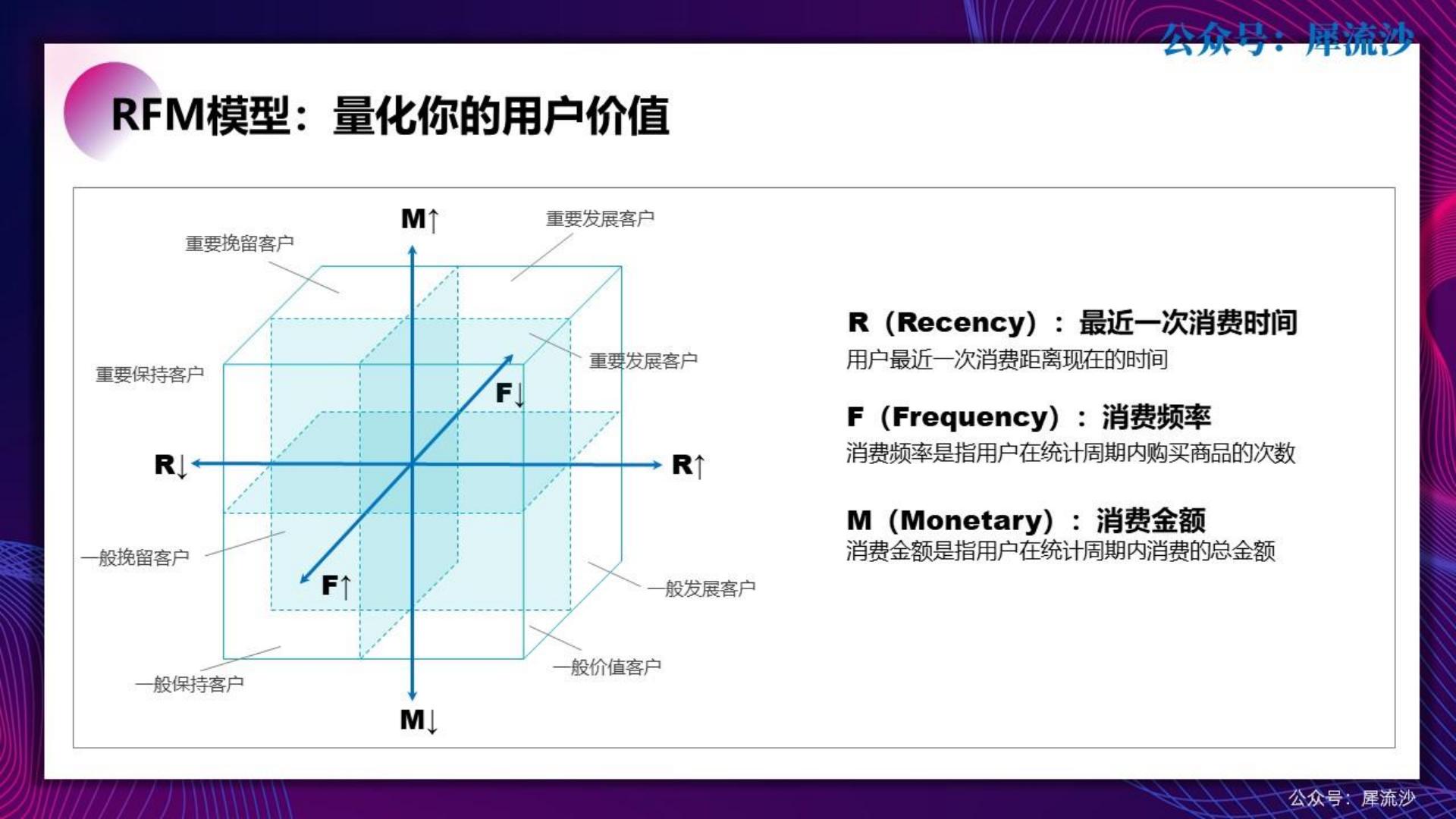 公众号：犀流沙

RFM模型：量化你的用户价值

M↑
重要发展客户
重要挽留客户
重要发展客户
重要保持客户
F↓
R↓
R↑
一般挽留客户
F↑
一般发展客户
一般价值客户
一般保持客户
M↓

R（Recency）：最近一次消费时间
用户最近一次消费距离现在的时间

F（Frequency）：消费频率
消费频率是指用户在统计周期内购买商品的次数

M（Monetary）：消费金额
消费金额是指用户在统计周期内消费的总金额

公众号：犀流沙